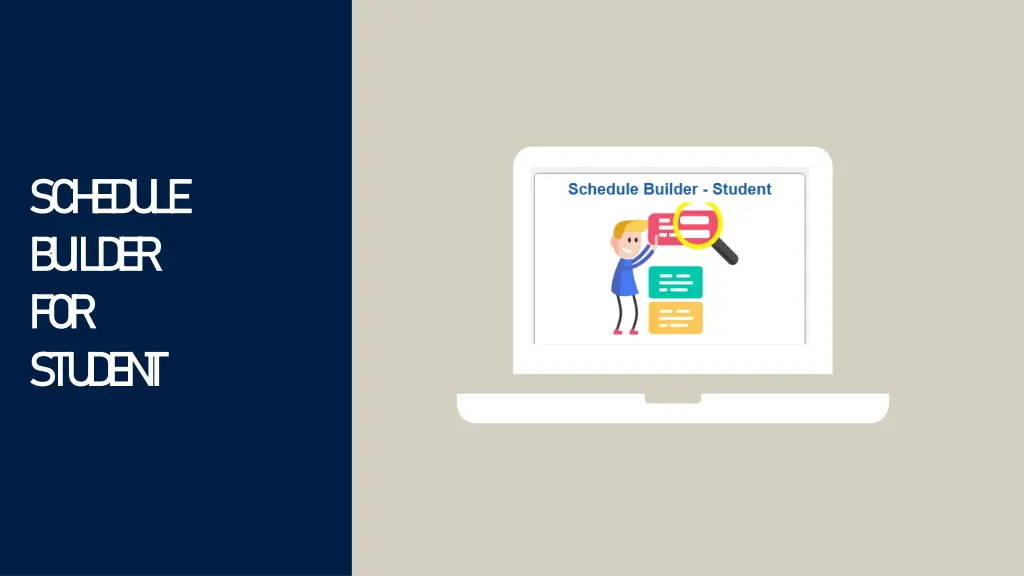 SCHEDULE BUILDER FOR STUDENT

Schedule Builder - Student